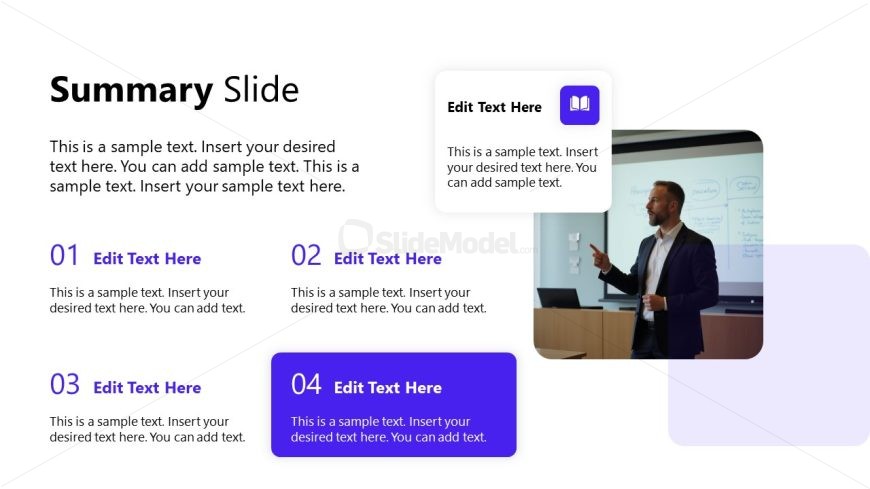 Summary Slide

This is a sample text. Insert your desired text here. You can add sample text. This is a sample text. Insert your sample text here.

Edit Text Here

This is a sample text. Insert your desired text here. You can add sample text.

SlideModel.com

01 Edit Text Here

This is a sample text. Insert your desired text here. You can add text.

02 Edit Text Here

This is a sample text. Insert your desired text here. You can add text.

03 Edit Text Here

This is a sample text. Insert your desired text here. You can add text.

04 Edit Text Here

This is a sample text. Insert your desired text here. You can add text.